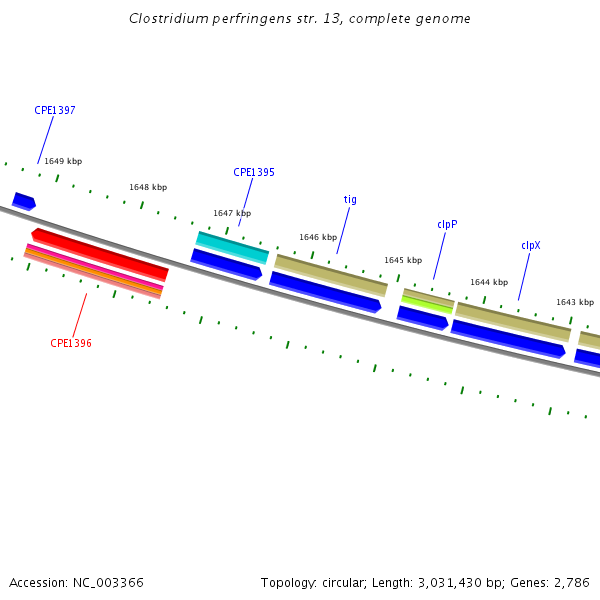 Clostridium perfringens str. 13, complete genome

CPE1397

1649 kbp

1648 kbp

CPE1395

1647 kbp

tig

1646 kbp

clpP

1645 kbp

clpX

1644 kbp

1643 kbp

CPE1396

Accession: NC_003366

Topology: circular; Length: 3,031,430 bp; Genes: 2,786